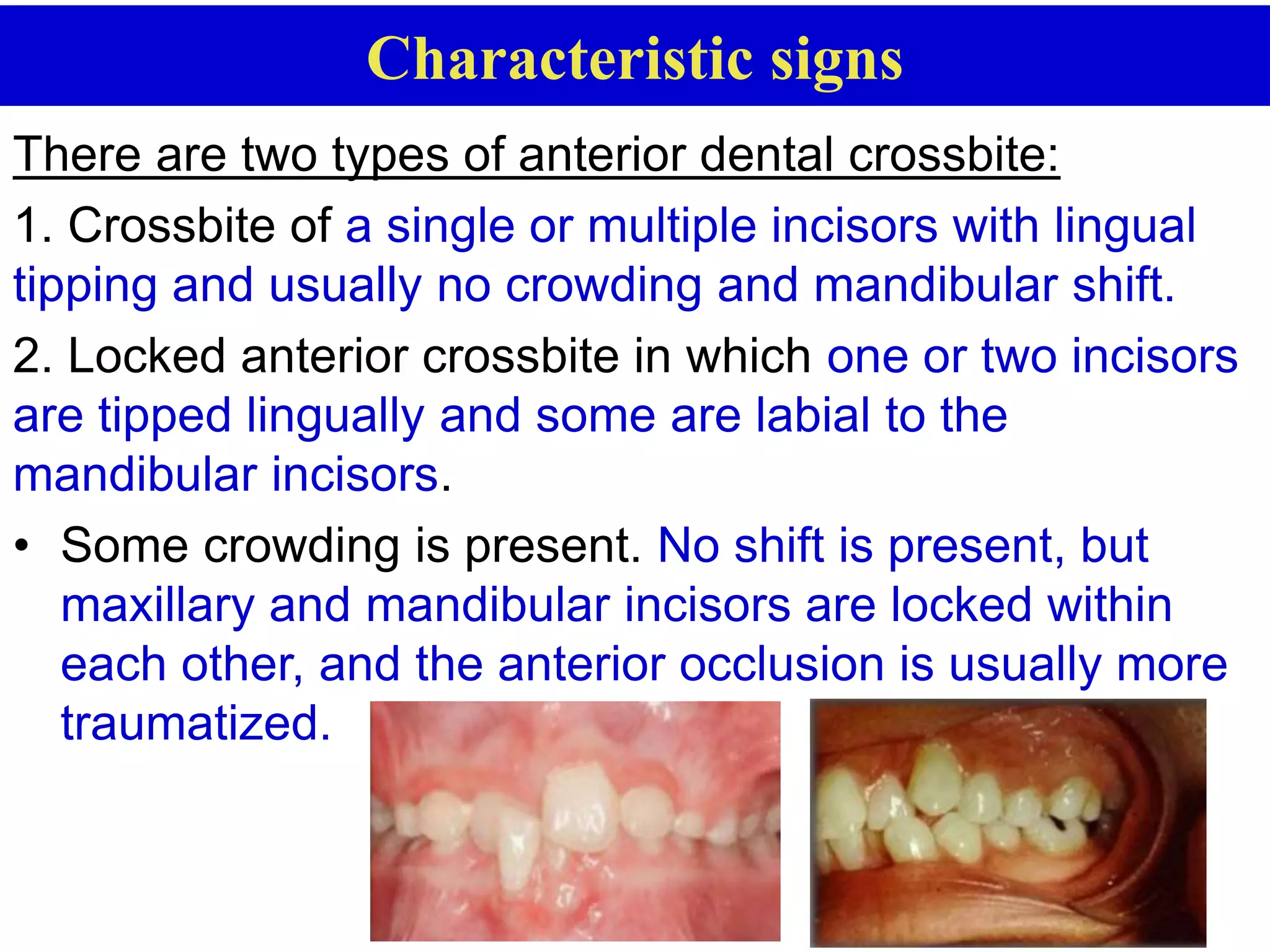 Characteristic signs

There are two types of anterior dental crossbite:

1. Crossbite of a single or multiple incisors with lingual tipping and usually no crowding and mandibular shift.

2. Locked anterior crossbite in which one or two incisors are tipped lingually and some are labial to the mandibular incisors.

• Some crowding is present. No shift is present, but maxillary and mandibular incisors are locked within each other, and the anterior occlusion is usually more traumatized.